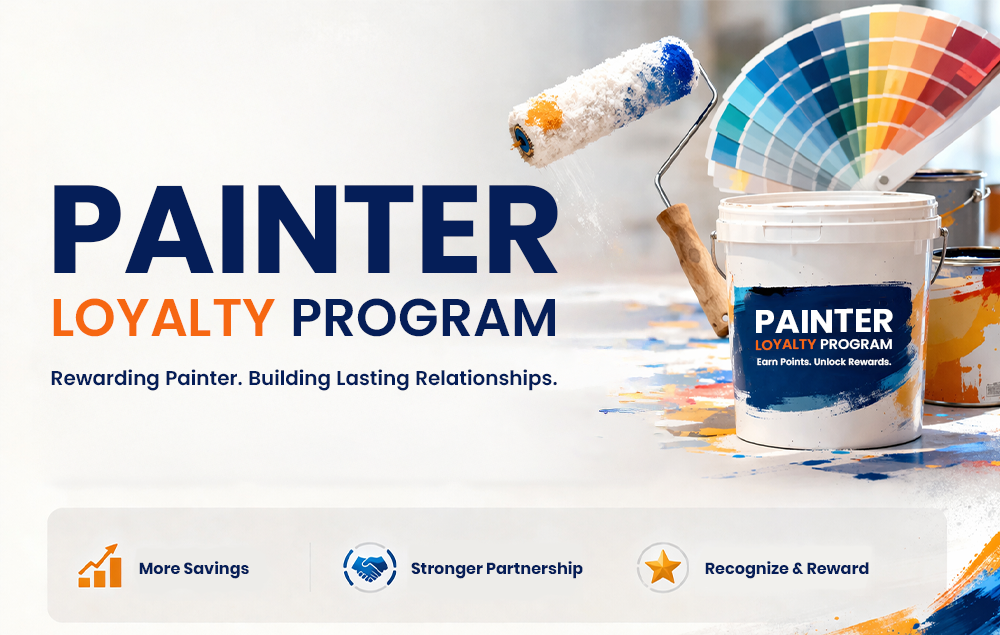 PAINTER
LOYALTY PROGRAM

Rewarding Painter. Building Lasting Relationships.

PAINTER
LOYALTY PROGRAM
Earn Points. Unlock Rewards.

More Savings

Stronger Partnership

Recognize & Reward